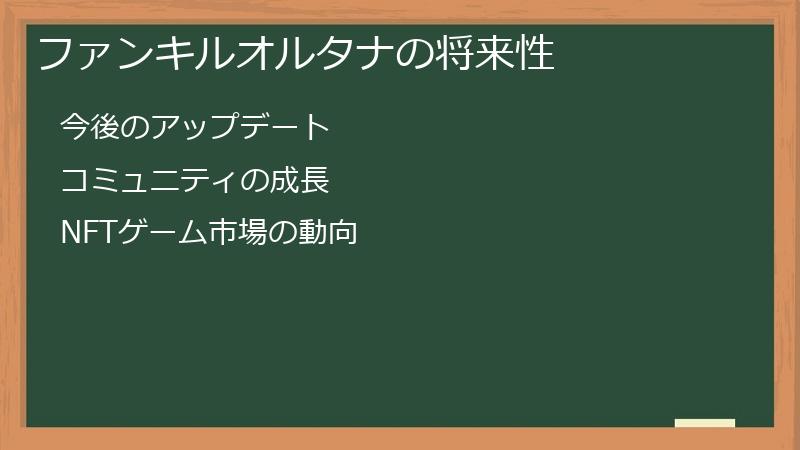 ファンキルオルタナの将来性

今後のアップデート

コミュニティの成長

NFTゲーム市場の動向